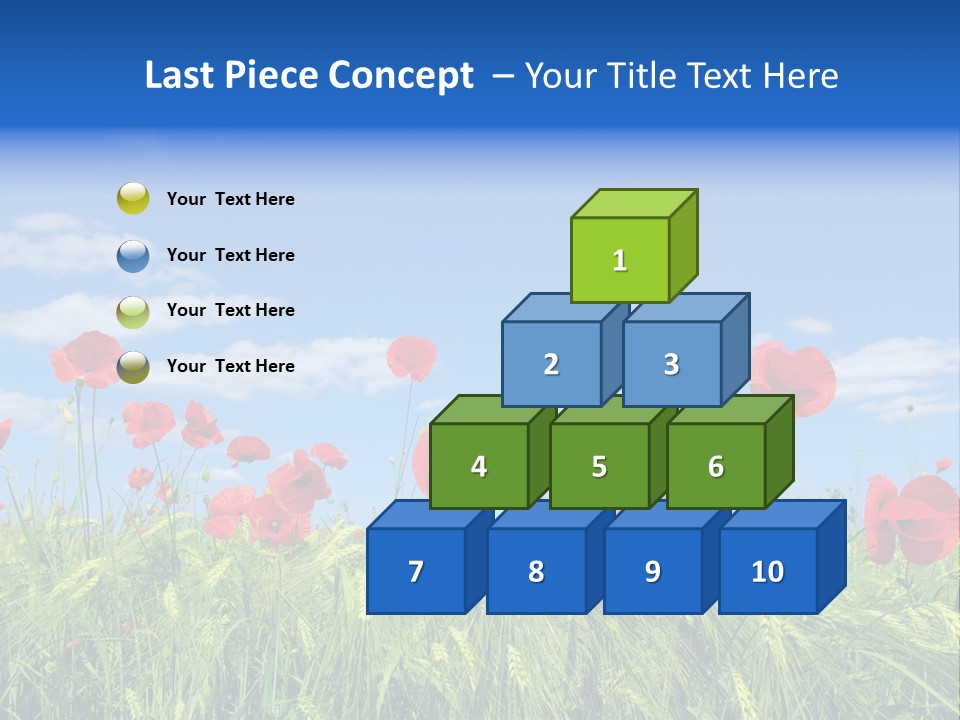 Last Piece Concept – Your Title Text Here

Your Text Here

Your Text Here

Your Text Here

Your Text Here

1

2
3

4
5
6

7
8
9
10